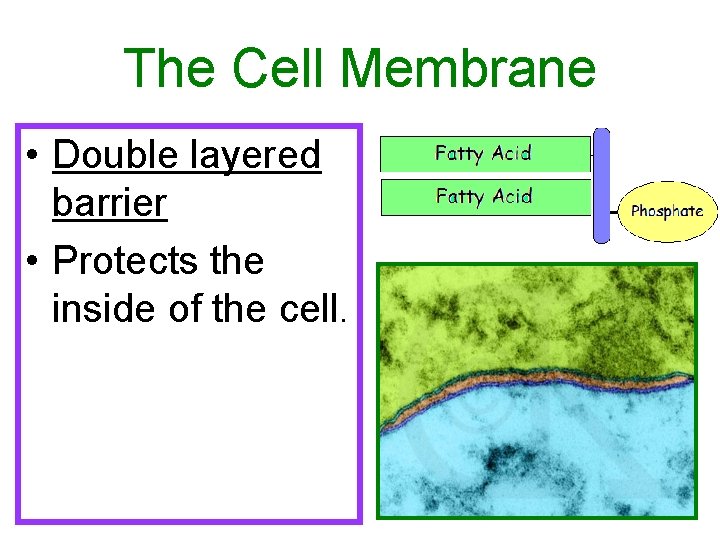 The Cell Membrane

• Double layered barrier
• Protects the inside of the cell.

Fatty Acid
Fatty Acid
Phosphate